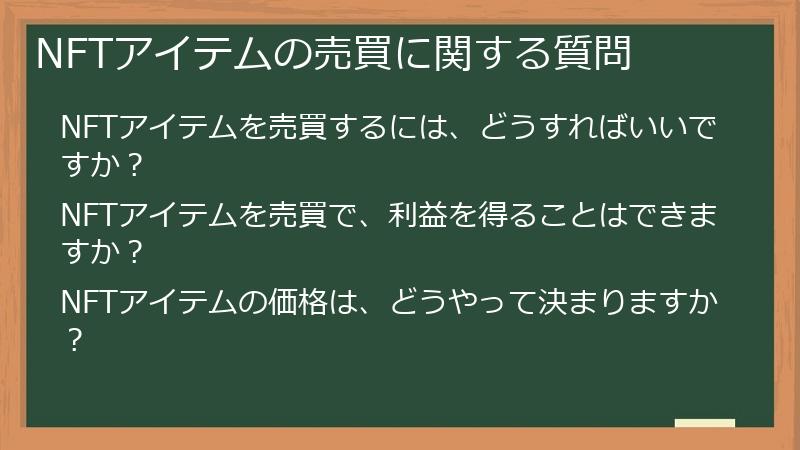 NFTアイテムの売買に関する質問

NFTアイテムを売買するには、どうすればいいですか？

NFTアイテムを売買で、利益を得ることはできますか？

NFTアイテムの価格は、どうやって決まりますか？